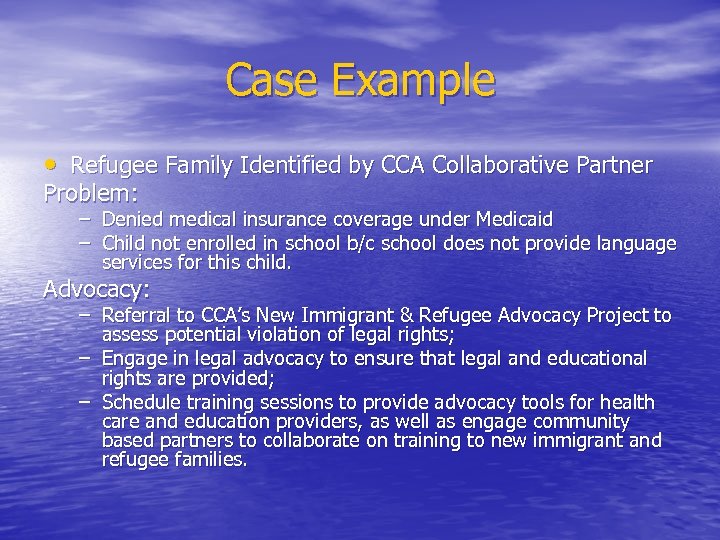 Case Example

• Refugee Family Identified by CCA Collaborative Partner
Problem:
– Denied medical insurance coverage under Medicaid
– Child not enrolled in school b/c school does not provide language services for this child.

Advocacy:
– Referral to CCA's New Immigrant & Refugee Advocacy Project to assess potential violation of legal rights;
– Engage in legal advocacy to ensure that legal and educational rights are provided;
– Schedule training sessions to provide advocacy tools for health care and education providers, as well as engage community based partners to collaborate on training to new immigrant and refugee families.